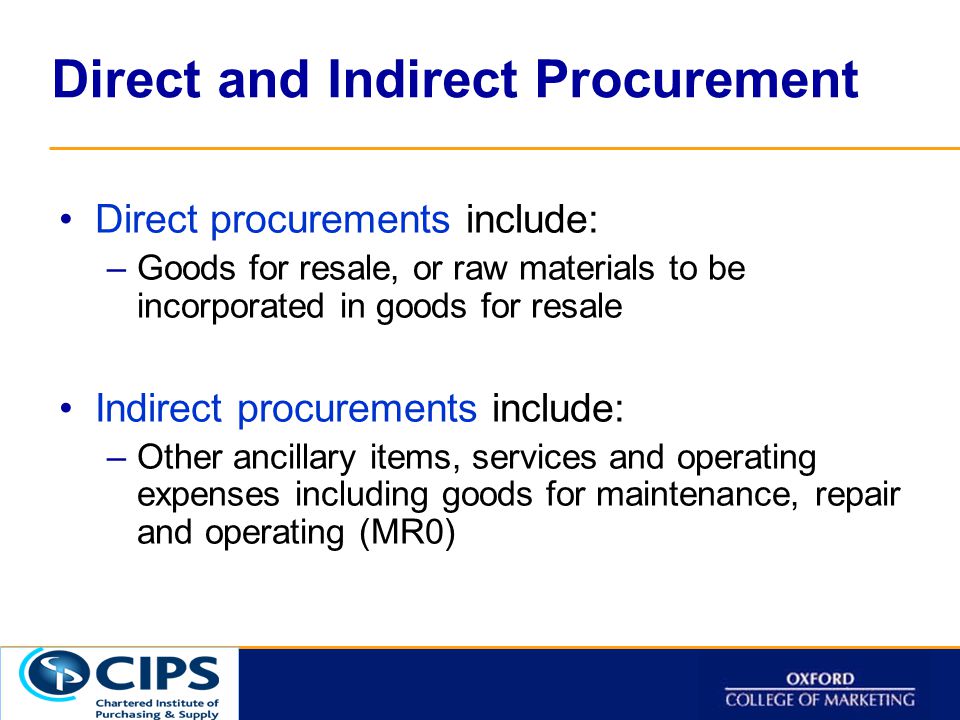 Direct and Indirect Procurement

• Direct procurements include:
– Goods for resale, or raw materials to be incorporated in goods for resale

• Indirect procurements include:
– Other ancillary items, services and operating expenses including goods for maintenance, repair and operating (MR0)

CIPS
Chartered Institute of Purchasing & Supply

OXFORD
COLLEGE OF MARKETING